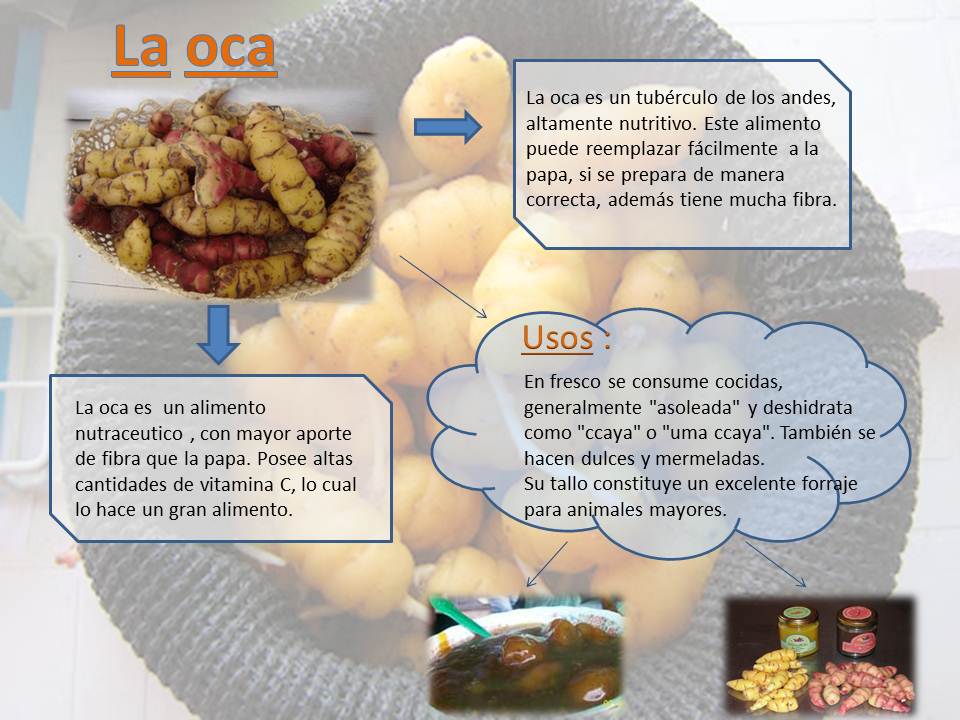 La oca

La oca es un tubérculo de los andes, altamente nutritivo. Este alimento puede reemplazar fácilmente a la papa, si se prepara de manera correcta, además tiene mucha fibra.

La oca es un alimento nutraceutico , con mayor aporte de fibra que la papa. Posee altas cantidades de vitamina C, lo cual lo hace un gran alimento.

Usos :

En fresco se consume cocidas, generalmente "asoleada" y deshidrata como "ccaya" o "uma ccaya". También se hacen dulces y mermeladas.
Su tallo constituye un excelente forraje para animales mayores.